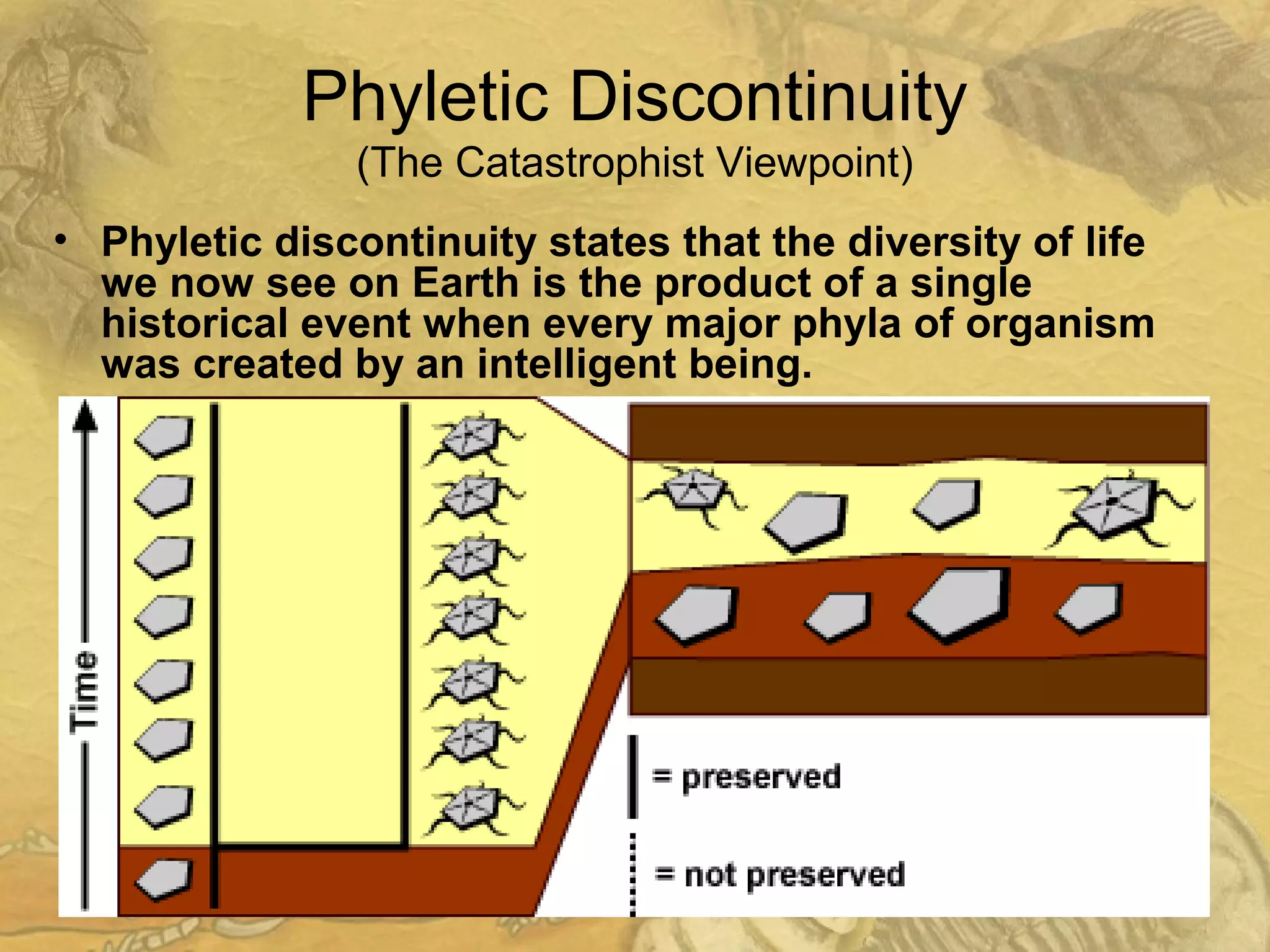 Phyletic Discontinuity
(The Catastrophist Viewpoint)

• Phyletic discontinuity states that the diversity of life we now see on Earth is the product of a single historical event when every major phyla of organism was created by an intelligent being.

Time

= preserved

= not preserved